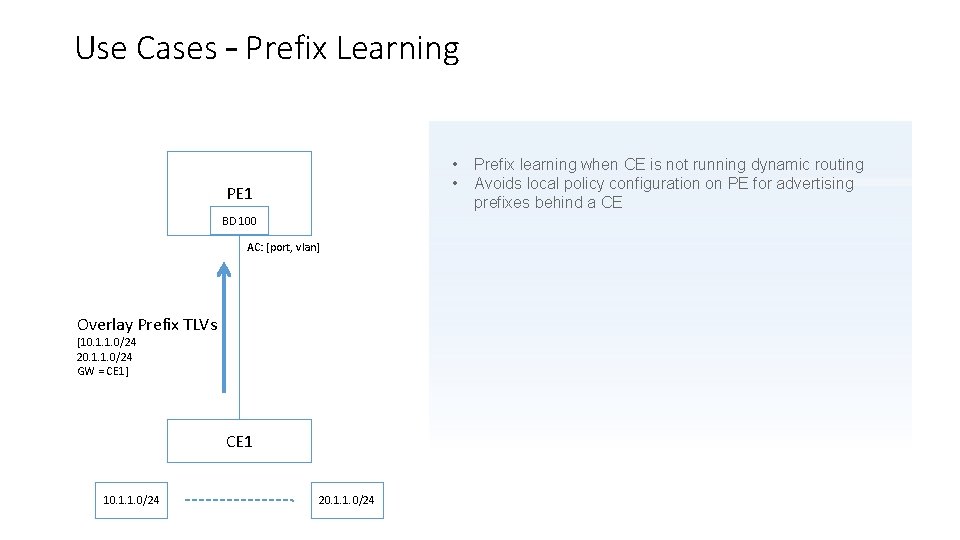 Use Cases – Prefix Learning

PE1

BD100

AC: [port, vlan]

Overlay Prefix TLVs
[10.1.1.0/24
20.1.1.0/24
GW = CE1]

CE1

10.1.1.0/24

20.1.1.0/24

• Prefix learning when CE is not running dynamic routing
• Avoids local policy configuration on PE for advertising prefixes behind a CE